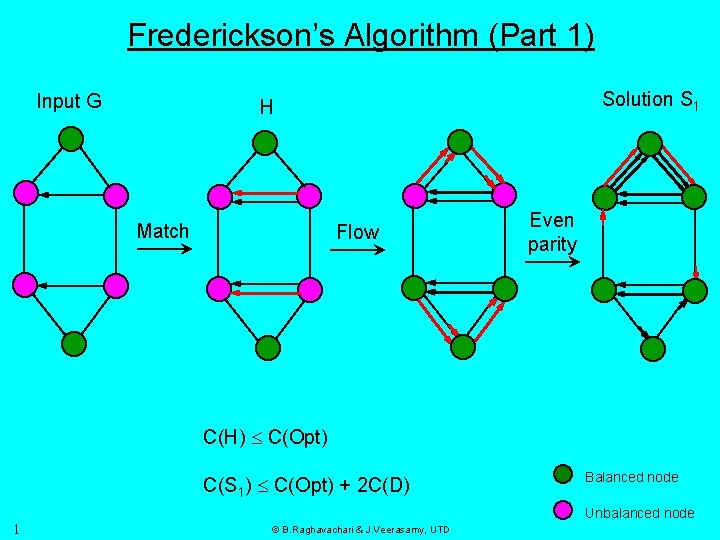 Frederickson's Algorithm (Part 1)

Input G

H

Solution $S_1$

Match

Flow

Even parity

$C(H) \leq C(Opt)$

$C(S_1) \leq C(Opt) + 2C(D)$

Balanced node

Unbalanced node

1

© B.Raghavachari & J.Veerasamy, UTD